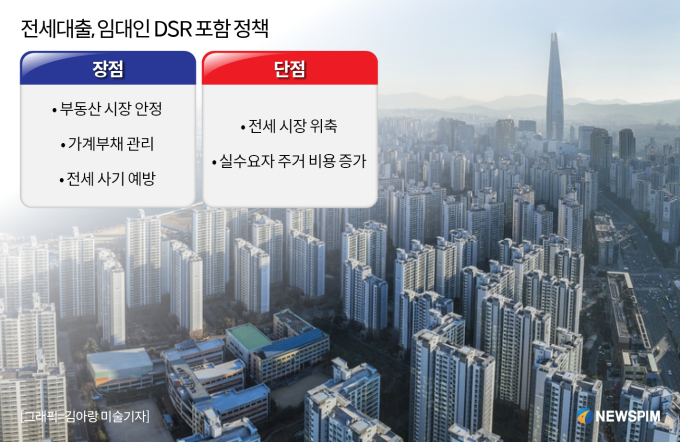 전세대출, 임대인 DSR 포함 정책

장점

• 부동산 시장 안정
• 가계부채 관리
• 전세 사기 예방

단점

• 전세 시장 위축
• 실수요자 주거 비용 증가

[그래픽=김아랑 미술기자]

NEWSPIM